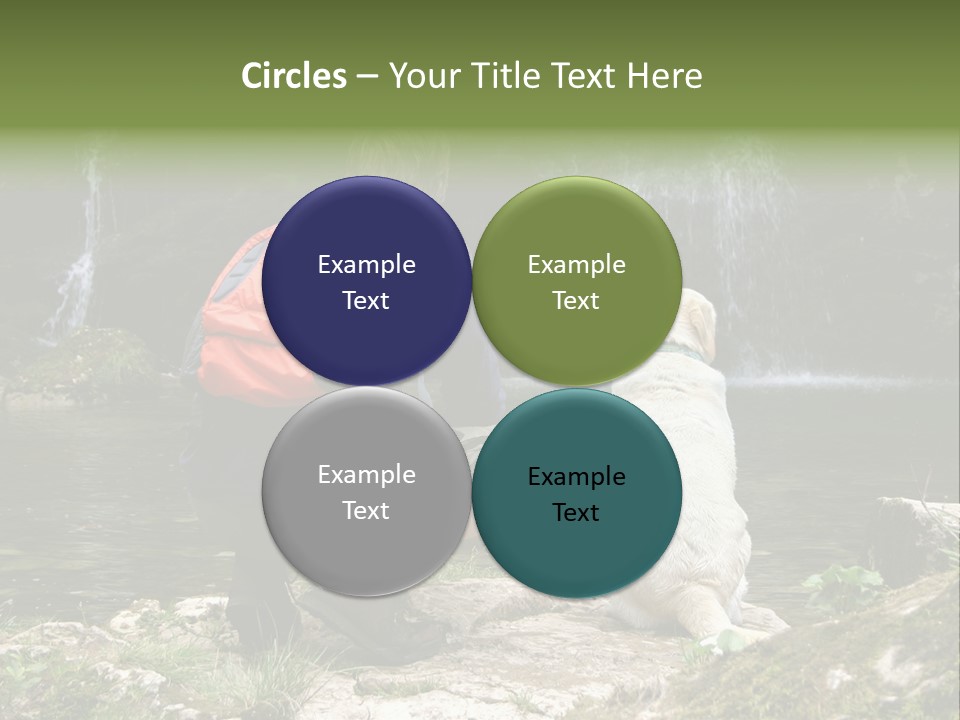 Circles – Your Title Text Here

Example Text

Example Text

Example Text

Example Text